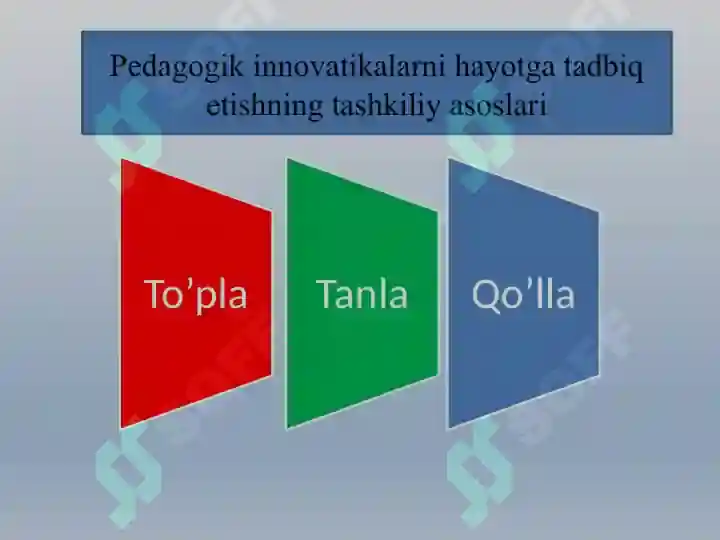 Pedagogik innovatikalarni hayotga tadbiq etishning tashkiliy asoslari

To’pla

Tanla

Qo’lla